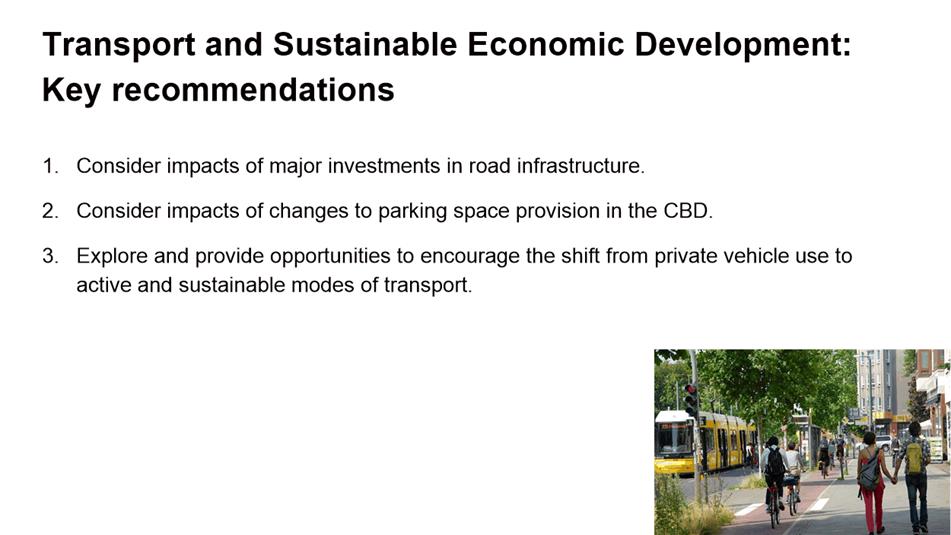 Transport and Sustainable Economic Development: Key recommendations

1. Consider impacts of major investments in road infrastructure.

2. Consider impacts of changes to parking space provision in the CBD.

3. Explore and provide opportunities to encourage the shift from private vehicle use to active and sustainable modes of transport.